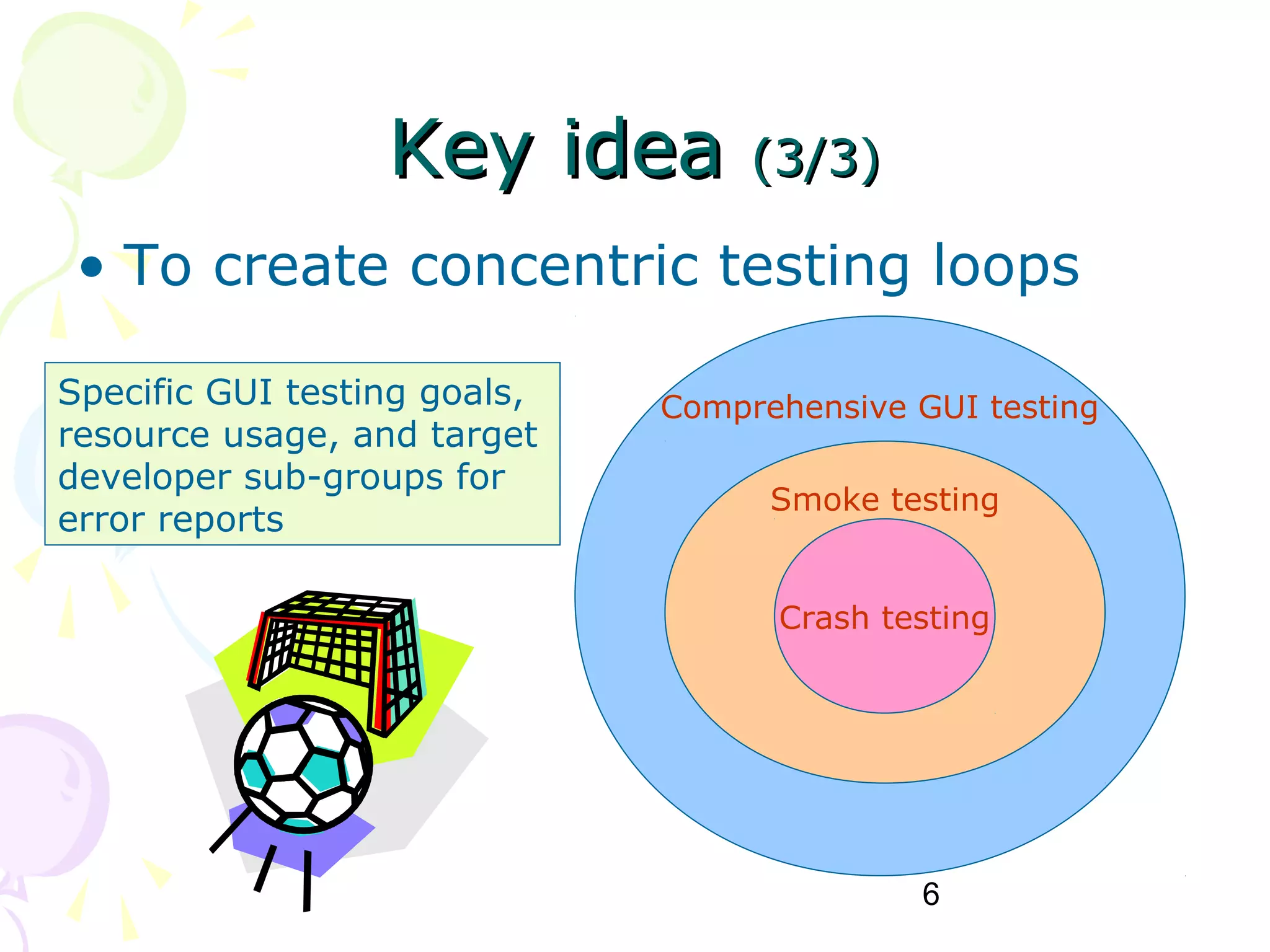 Key idea (3/3)

• To create concentric testing loops

Specific GUI testing goals, resource usage, and target developer sub-groups for error reports

Comprehensive GUI testing

Smoke testing

Crash testing

6